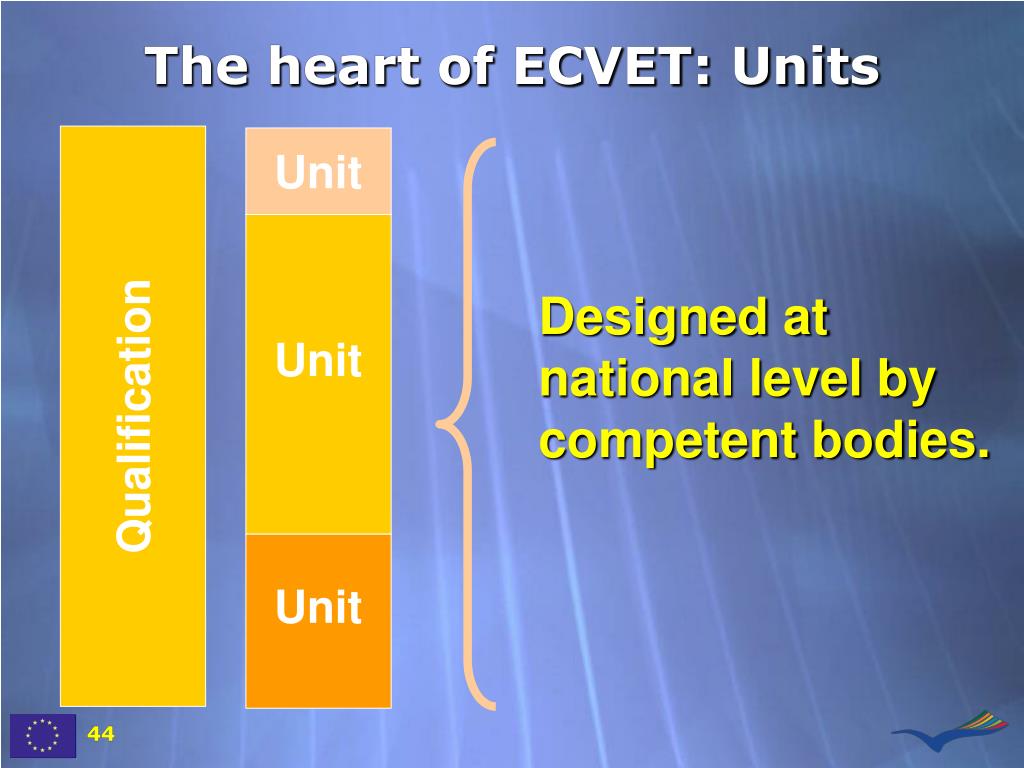 The heart of ECVET: Units

Qualification

Unit

Unit

Unit

Designed at national level by competent bodies.

44